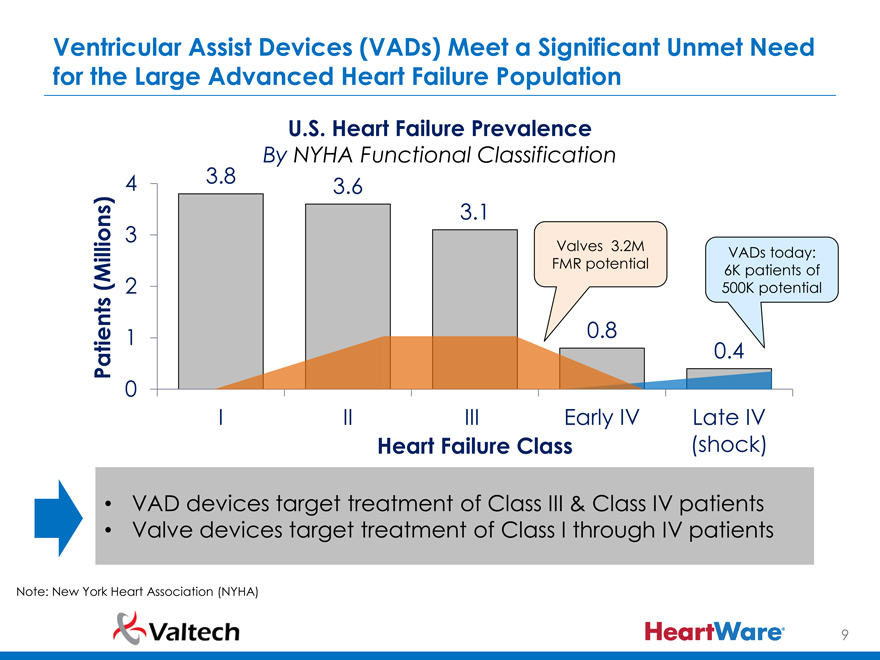 Ventricular Assist Devices (VADs) Meet a Significant Unmet Need for the Large Advanced Heart Failure Population

U.S. Heart Failure Prevalence
By NYHA Functional Classification

Patients (Millions)

4
3
2
1
0

3.8
3.6
3.1
0.8
0.4

Valves 3.2M FMR potential

VADs today: 6K patients of 500K potential

I
II
III
Early IV
Late IV (shock)

Heart Failure Class

• VAD devices target treatment of Class III & Class IV patients
• Valve devices target treatment of Class I through IV patients

Note: New York Heart Association (NYHA)

Valtech

HeartWare

9